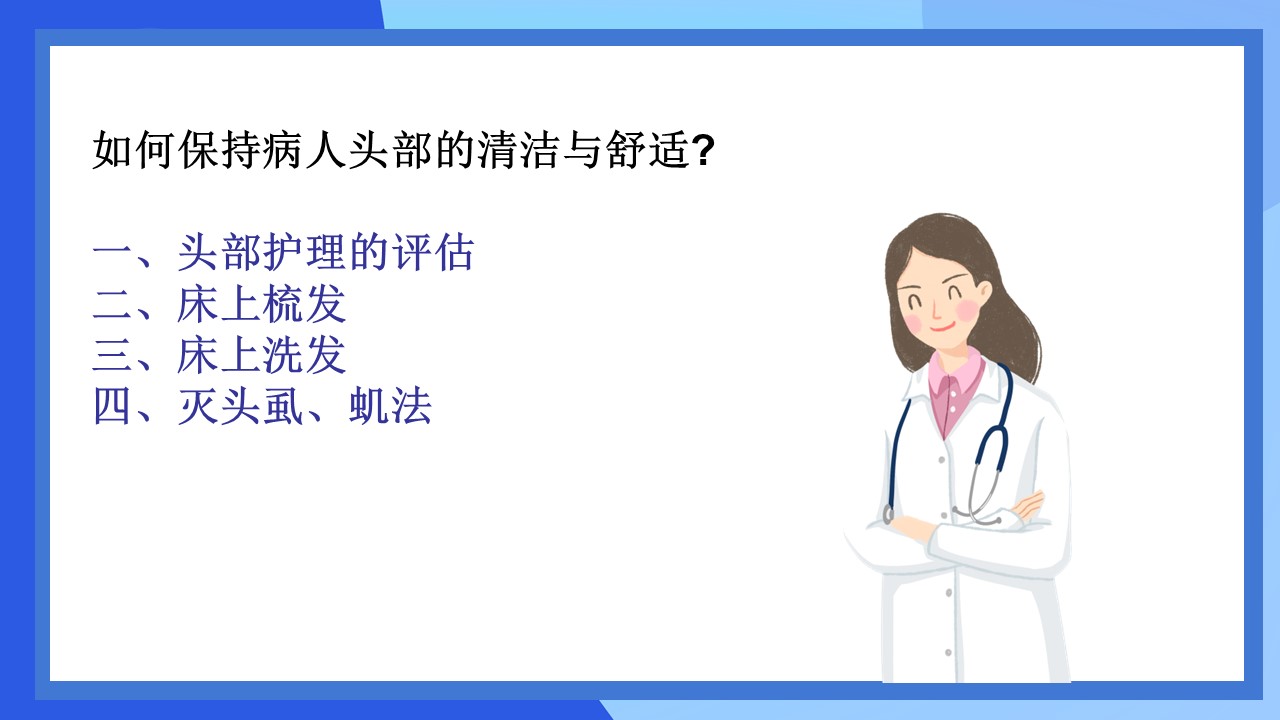 如何保持病人头部的清洁与舒适?

一、头部护理的评估
二、床上梳发
三、床上洗发
四、灭头虱、虮法